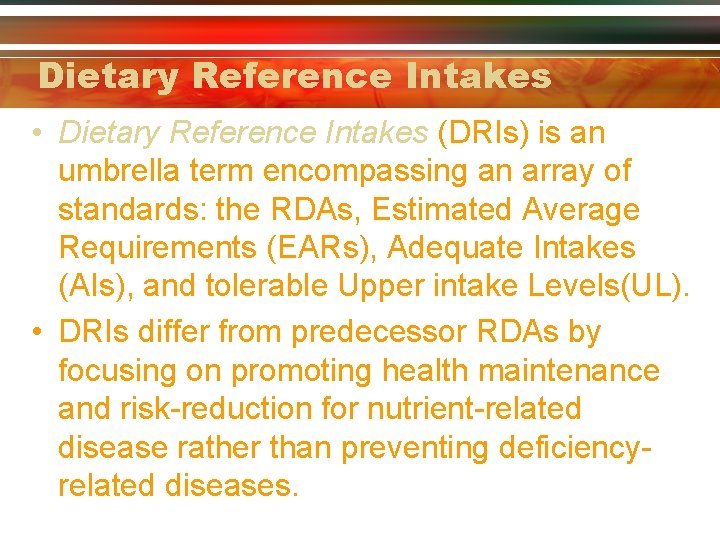 Dietary Reference Intakes

• Dietary Reference Intakes (DRIs) is an umbrella term encompassing an array of standards: the RDAs, Estimated Average Requirements (EARs), Adequate Intakes (AIs), and tolerable Upper intake Levels(UL).

• DRIs differ from predecessor RDAs by focusing on promoting health maintenance and risk-reduction for nutrient-related disease rather than preventing deficiency-related diseases.